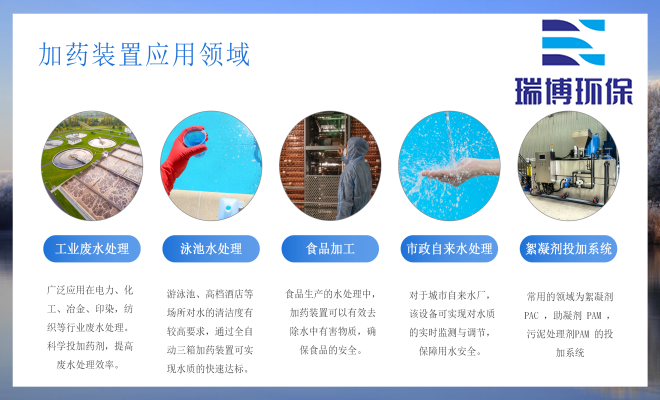 加药装置应用领域

瑞博环保

工业废水处理

广泛应用在电力、化工、冶金、印染，纺织等行业废水处理。科学投加药剂，提高废水处理效率。

泳池水处理

游泳池、高档酒店等场所对水的清洁度有较高要求，通过全自动三箱加药装置可实现水质的快速达标。

食品加工

食品生产的水处理中，加药装置可以有效去除水中有害物质，确保食品的安全。

市政自来水处理

对于城市自来水厂，该设备可实现对水质的实时监测与调节，保障用水安全。

絮凝剂投加系统

常用的领域为絮凝剂PAC，助凝剂PAM，污泥处理剂PAM的投加系统